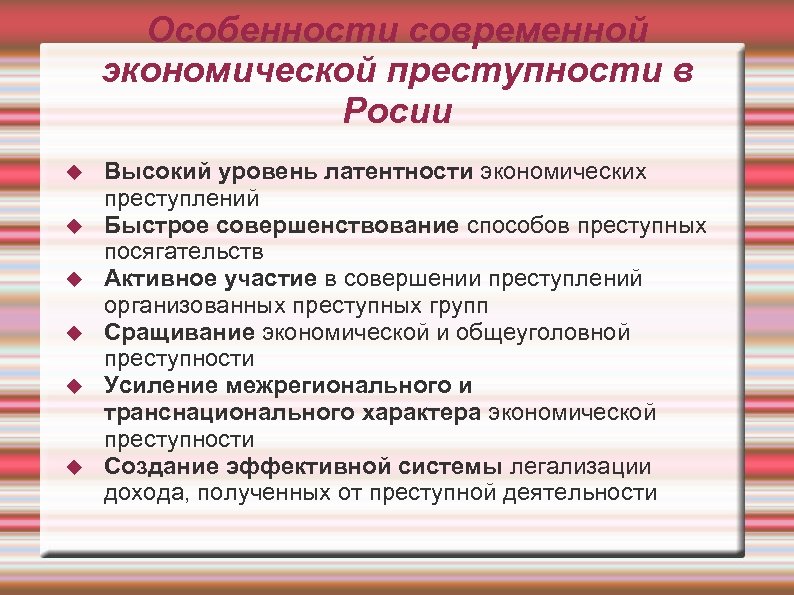 Особенности современной экономической преступности в Росии

◆ Высокий уровень латентности экономических преступлений
◆ Быстрое совершенствование способов преступных посягательств
◆ Активное участие в совершении преступлений организованных преступных групп
◆ Сращивание экономической и общеуголовной преступности
◆ Усиление межрегионального и транснационального характера экономической преступности
◆ Создание эффективной системы легализации дохода, полученных от преступной деятельности